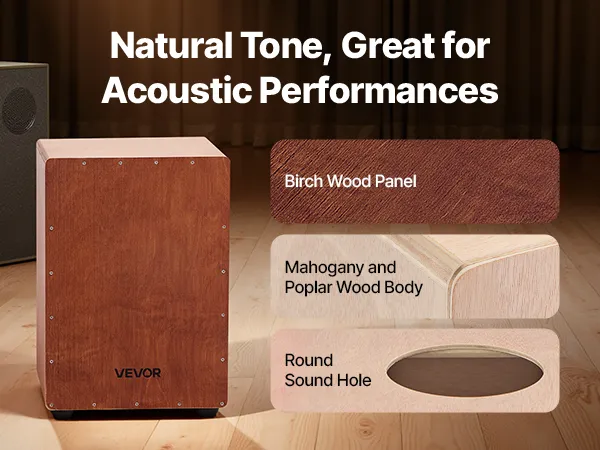 Natural Tone, Great for Acoustic Performances

VEVOR

Birch Wood Panel

Mahogany and Poplar Wood Body

Round Sound Hole